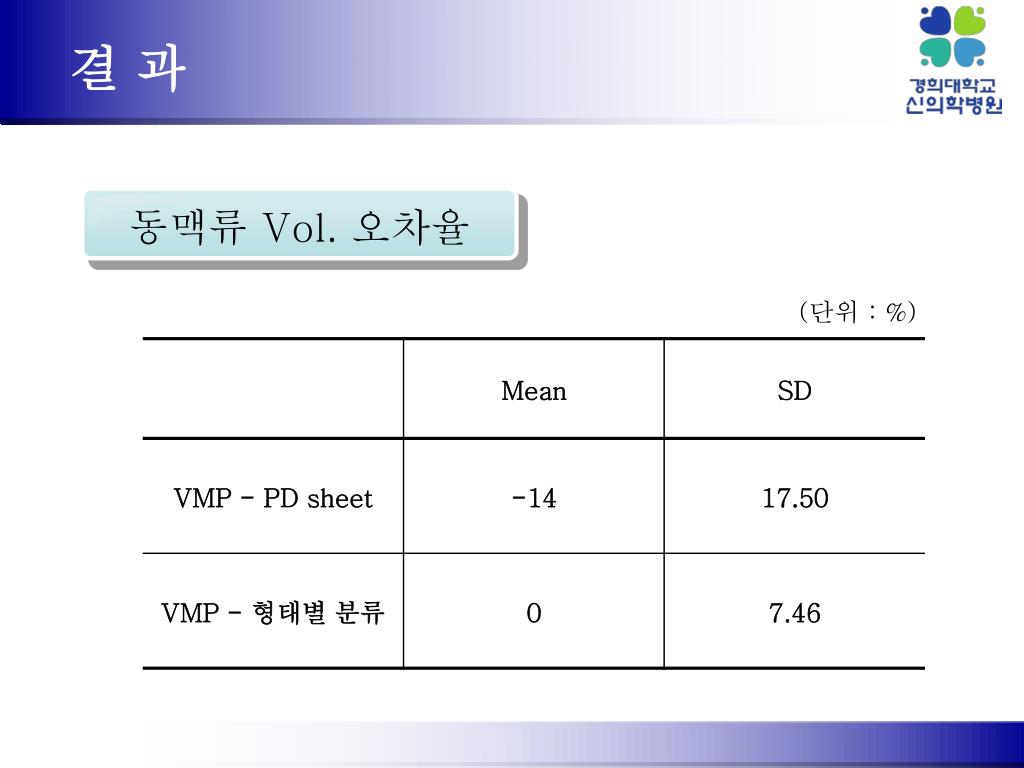 결 과

경희대학교 신의학병원

동맥류 Vol. 오차율

(단위 : %)

| | Mean | SD |
|---|---|---|
| VMP - PD sheet | -14 | 17.50 |
| VMP - 형태별 분류 | 0 | 7.46 |